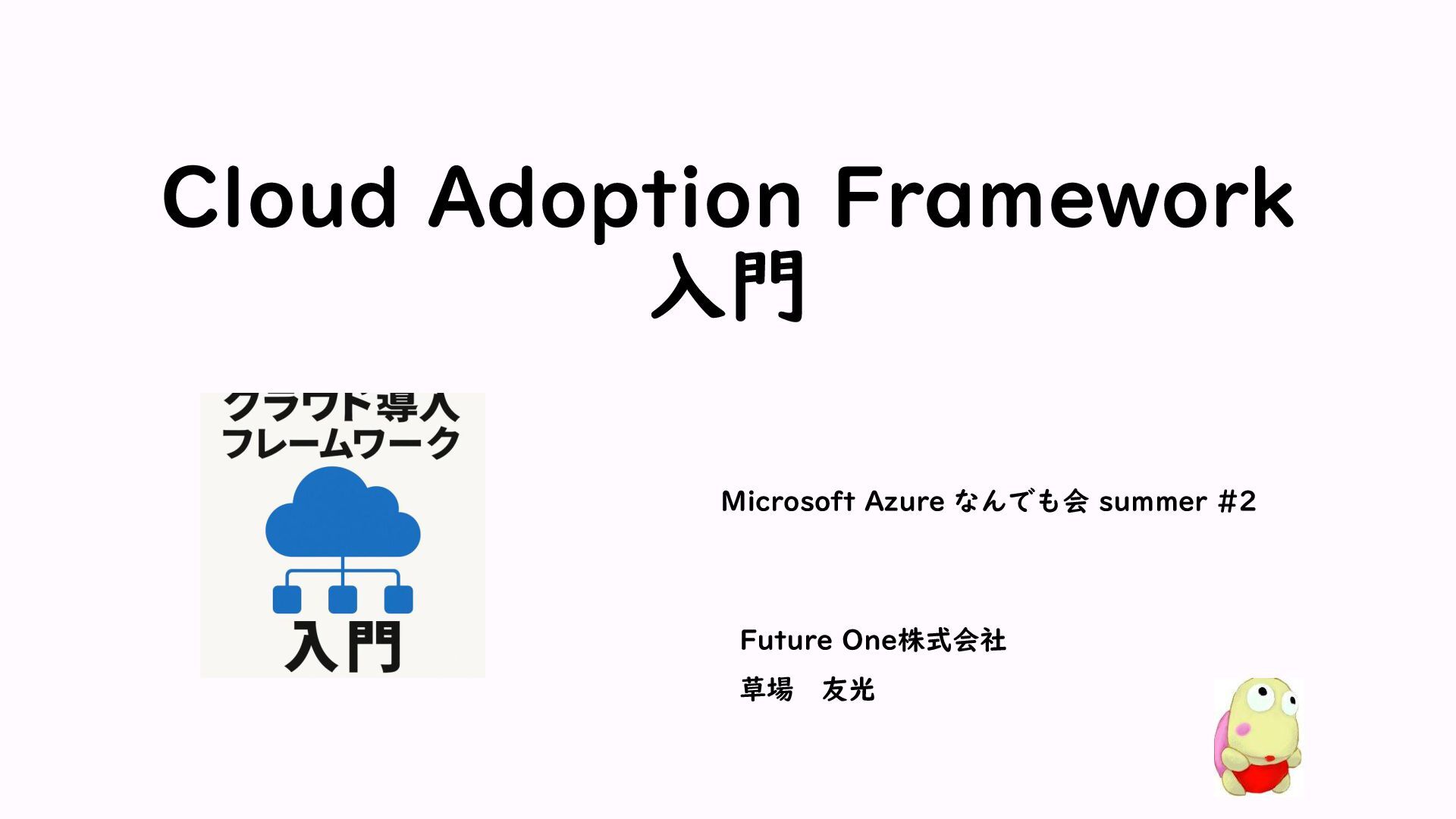 Cloud Adoption Framework 入門

クラウド導入
フレームワーク
入門

Microsoft Azure なんでも会 summer #2

Future One株式会社
草場　友光